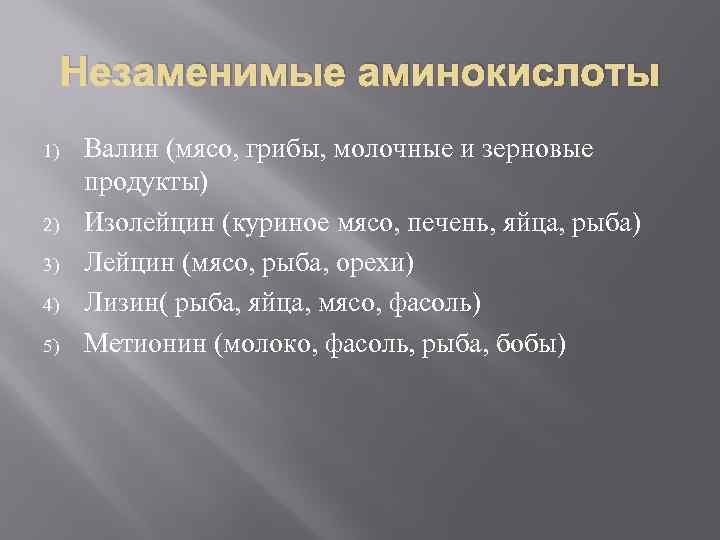 Незаменимые аминокислоты

1) Валин (мясо, грибы, молочные и зерновые продукты)
2) Изолейцин (куриное мясо, печень, яйца, рыба)
3) Лейцин (мясо, рыба, орехи)
4) Лизин( рыба, яйца, мясо, фасоль)
5) Метионин (молоко, фасоль, рыба, бобы)